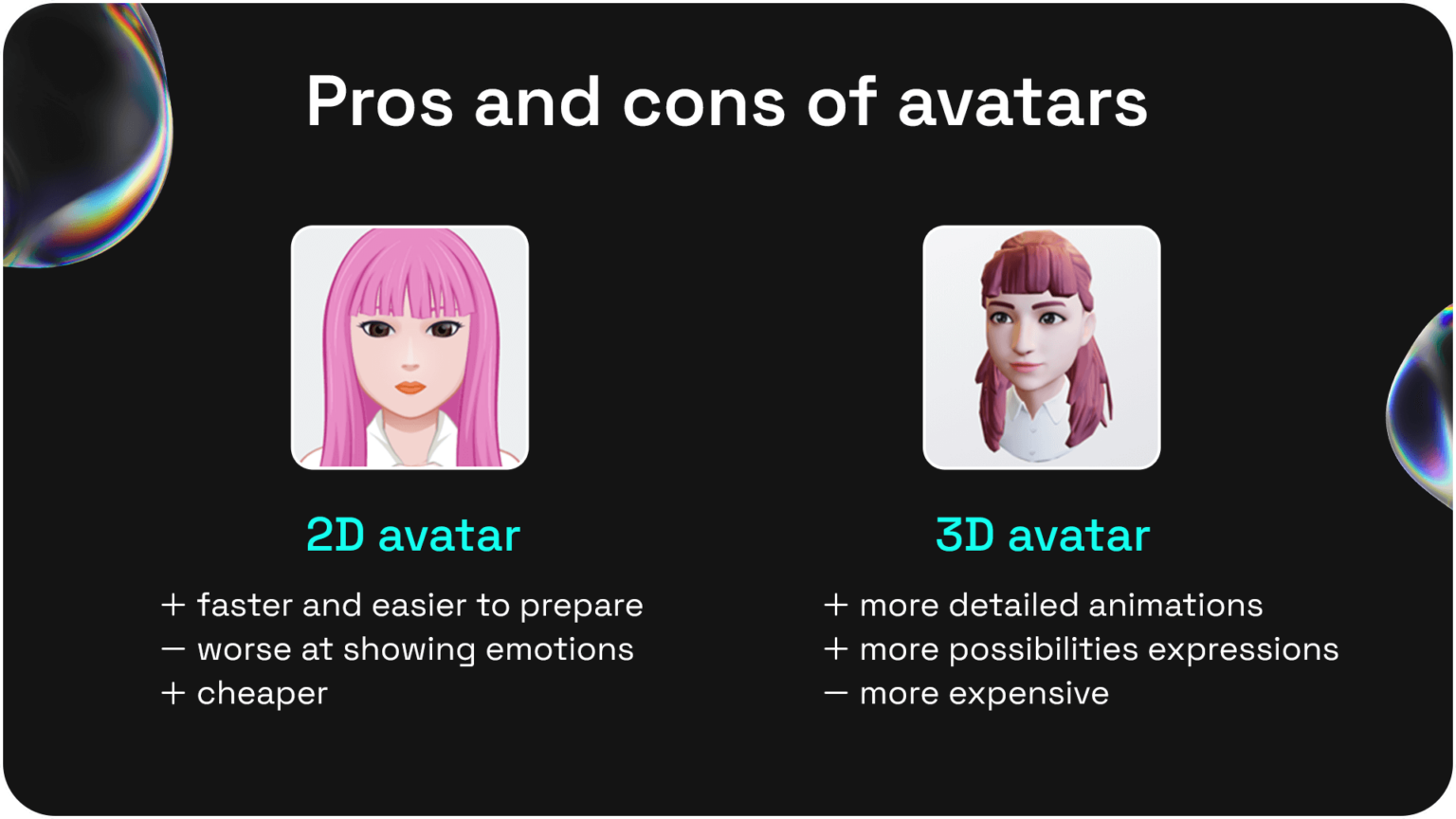 Pros and cons of avatars

2D avatar

+ faster and easier to prepare
— worse at showing emotions
+ cheaper

3D avatar

+ more detailed animations
+ more possibilities expressions
— more expensive